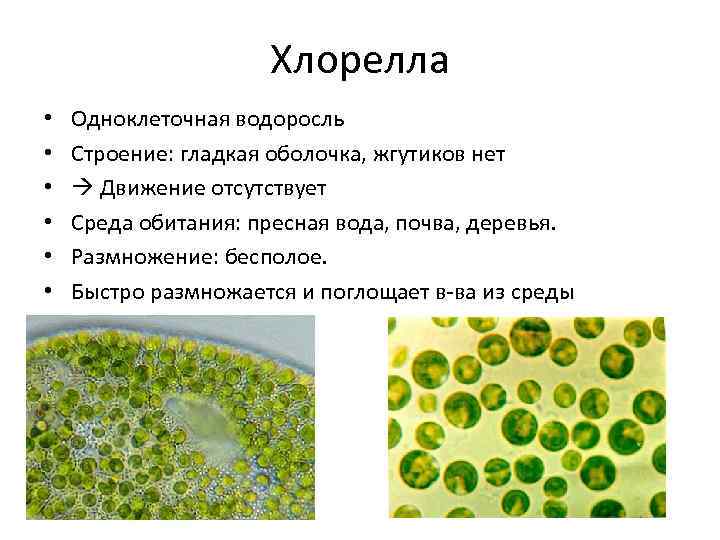 Хлорелла

• Одноклеточная водоросль
• Строение: гладкая оболочка, жгутиков нет
• → Движение отсутствует
• Среда обитания: пресная вода, почва, деревья.
• Размножение: бесполое.
• Быстро размножается и поглощает в-ва из среды